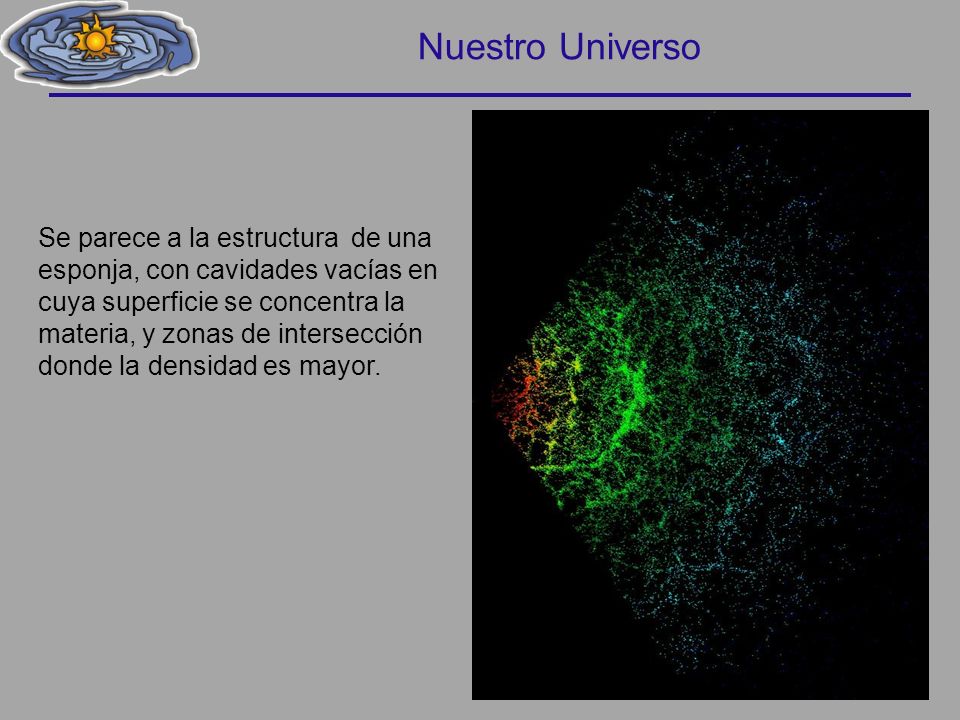 Nuestro Universo

Se parece a la estructura de una esponja, con cavidades vacías en cuya superficie se concentra la materia, y zonas de intersección donde la densidad es mayor.